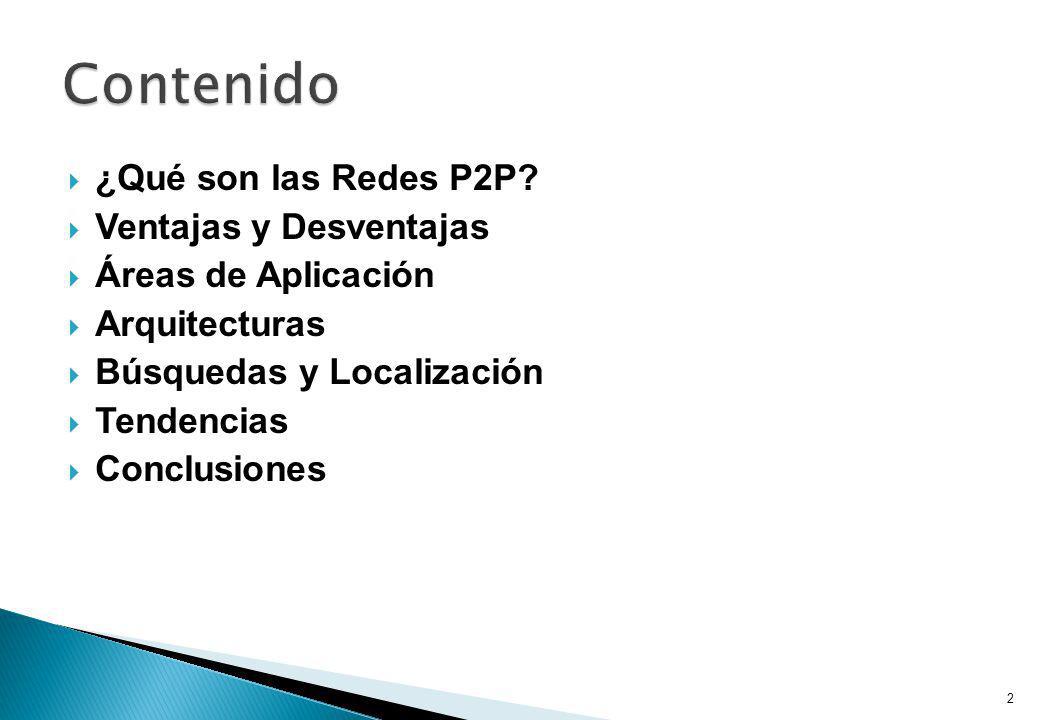 Contenido

¿Qué son las Redes P2P?
Ventajas y Desventajas
Áreas de Aplicación
Arquitecturas
Búsquedas y Localización
Tendencias
Conclusiones

2